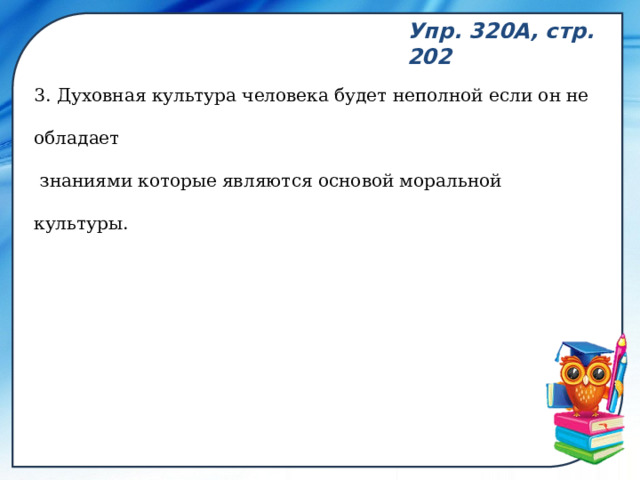 Упр. 320А, стр. 202

3. Духовная культура человека будет неполной если он не обладает

знаниями которые являются основой моральной культуры.